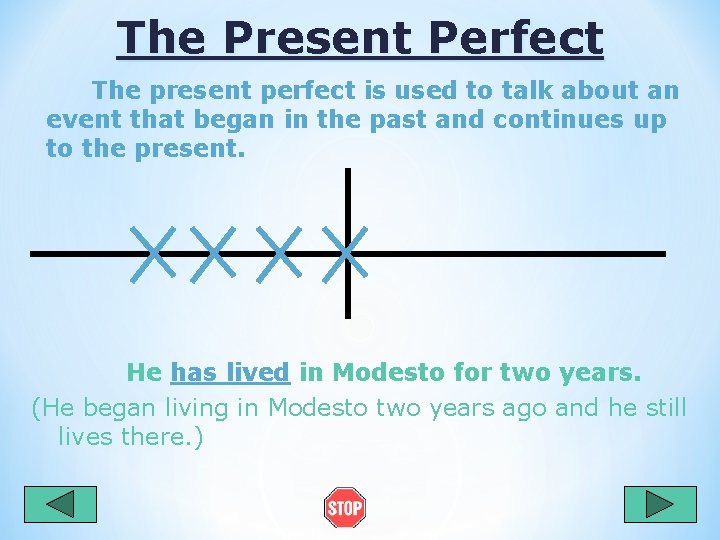 The Present Perfect

The present perfect is used to talk about an event that began in the past and continues up to the present.

He has lived in Modesto for two years.

(He began living in Modesto two years ago and he still lives there.)

STOP